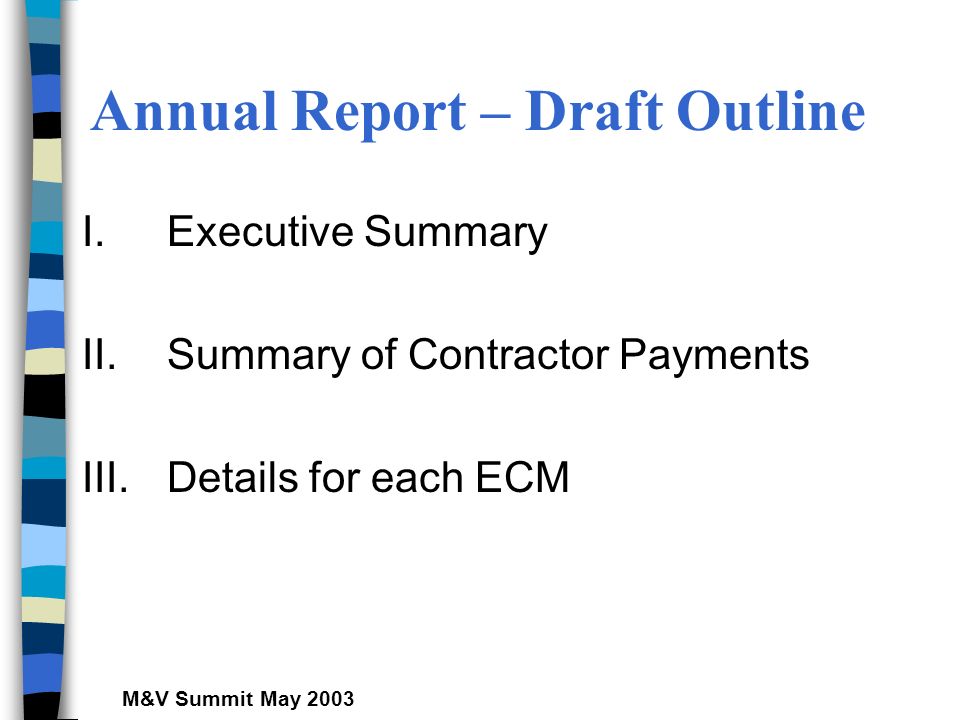 Annual Report – Draft Outline

I. Executive Summary

II. Summary of Contractor Payments

III. Details for each ECM

M&V Summit May 2003